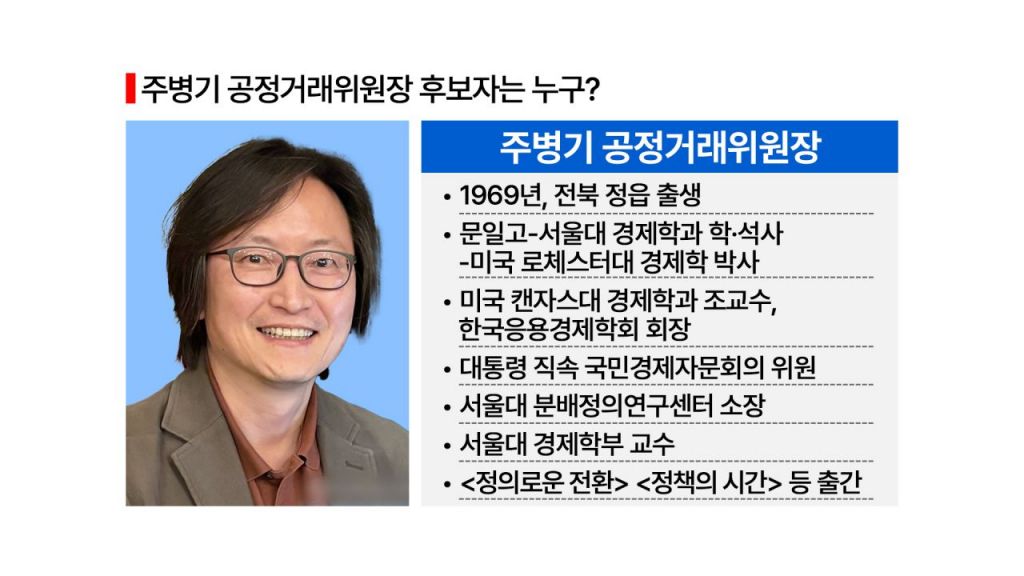 주병기 공정거래위원장 후보자는 누구?

주병기 공정거래위원장

• 1969년, 전북 정읍 출생
• 문일고-서울대 경제학과 학·석사 -미국 로체스터대 경제학 박사
• 미국 캔자스대 경제학과 조교수, 한국응용경제학회 회장
• 대통령 직속 국민경제자문회의 위원
• 서울대 분배정의연구센터 소장
• 서울대 경제학부 교수
• <정의로운 전환> <정책의 시간> 등 출간